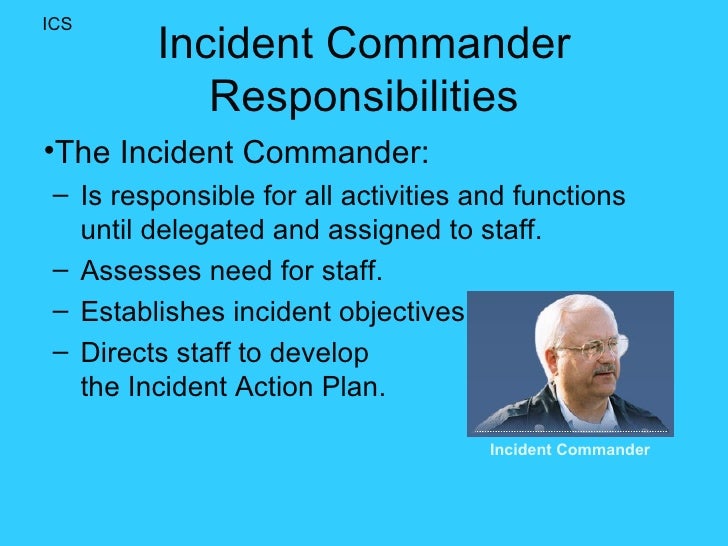 ICS

Incident Commander Responsibilities

•The Incident Commander:

– Is responsible for all activities and functions until delegated and assigned to staff.

– Assesses need for staff.

– Establishes incident objectives

– Directs staff to develop the Incident Action Plan.

Incident Commander